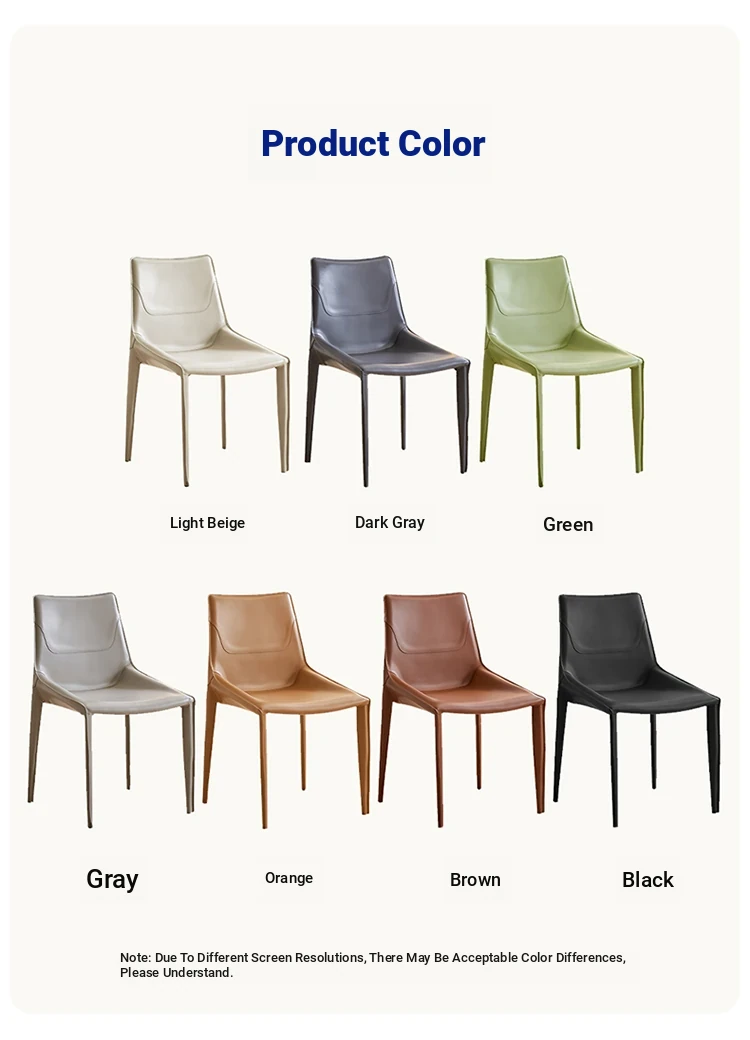 Product Color

Light Beige

Dark Gray

Green

Gray

Orange

Brown

Black

Note: Due To Different Screen Resolutions, There May Be Acceptable Color Differences, Please Understand.